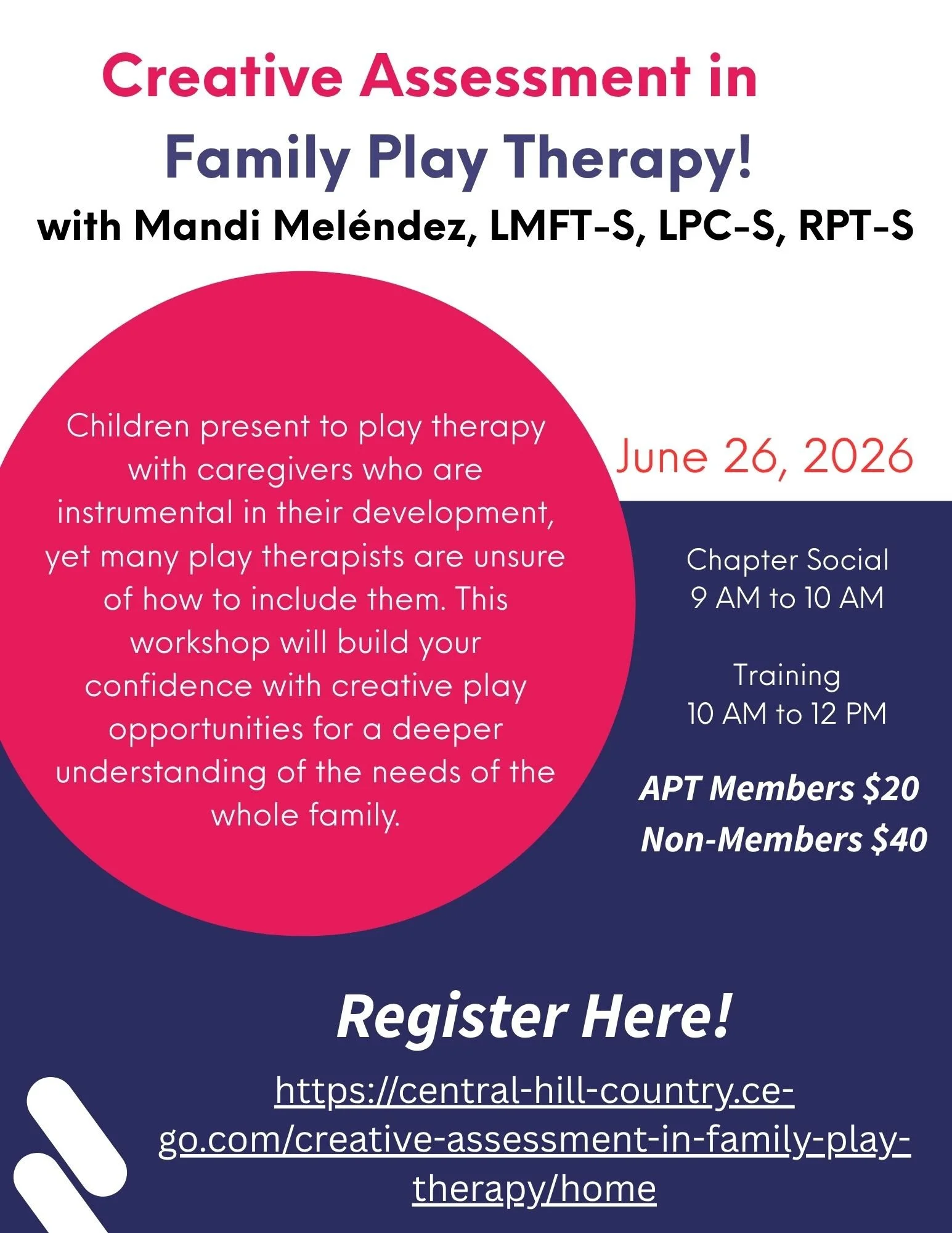 Creative Assessment in Family Play Therapy!
with Mandi Meléndez, LMFT-S, LPC-S, RPT-S

Children present to play therapy with caregivers who are instrumental in their development, yet many play therapists are unsure of how to include them. This workshop will build your confidence with creative play opportunities for a deeper understanding of the needs of the whole family.

June 26, 2026

Chapter Social
9 AM to 10 AM

Training
10 AM to 12 PM

APT Members $20
Non-Members $40

Register Here!

https://central-hill-country.ce-go.com/creative-assessment-in-family-play-therapy/home